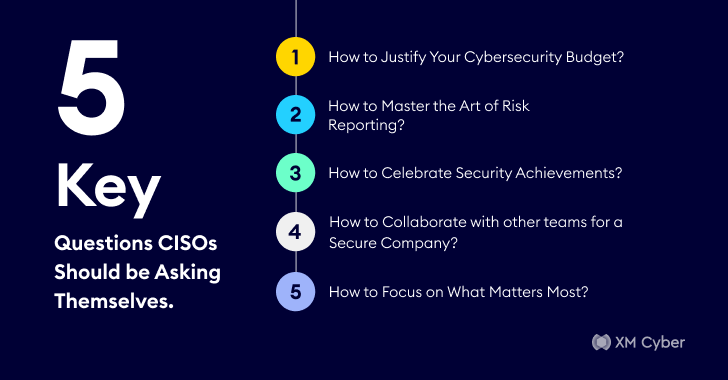 5

Key

Questions CISOs Should be Asking Themselves.

1 How to Justify Your Cybersecurity Budget?

2 How to Master the Art of Risk Reporting?

3 How to Celebrate Security Achievements?

4 How to Collaborate with other teams for a Secure Company?

5 How to Focus on What Matters Most?

XM Cyber